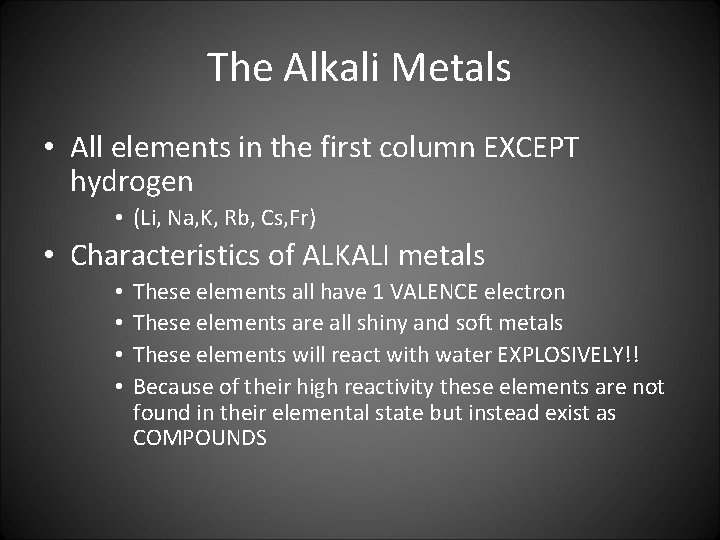 The Alkali Metals

• All elements in the first column EXCEPT hydrogen
  • (Li, Na,K, Rb, Cs,Fr)
• Characteristics of ALKALI metals
  • These elements all have 1 VALENCE electron
  • These elements are all shiny and soft metals
  • These elements will react with water EXPLOSIVELY!!
  • Because of their high reactivity these elements are not found in their elemental state but instead exist as COMPOUNDS